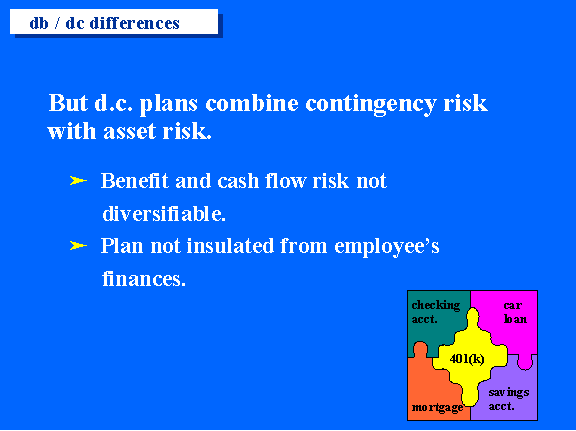 db / dc differences

But d.c. plans combine contingency risk with asset risk.

➢ Benefit and cash flow risk not diversifiable.

➢ Plan not insulated from employee's finances.

checking acct.

car loan

401(k)

mortgage

savings acct.